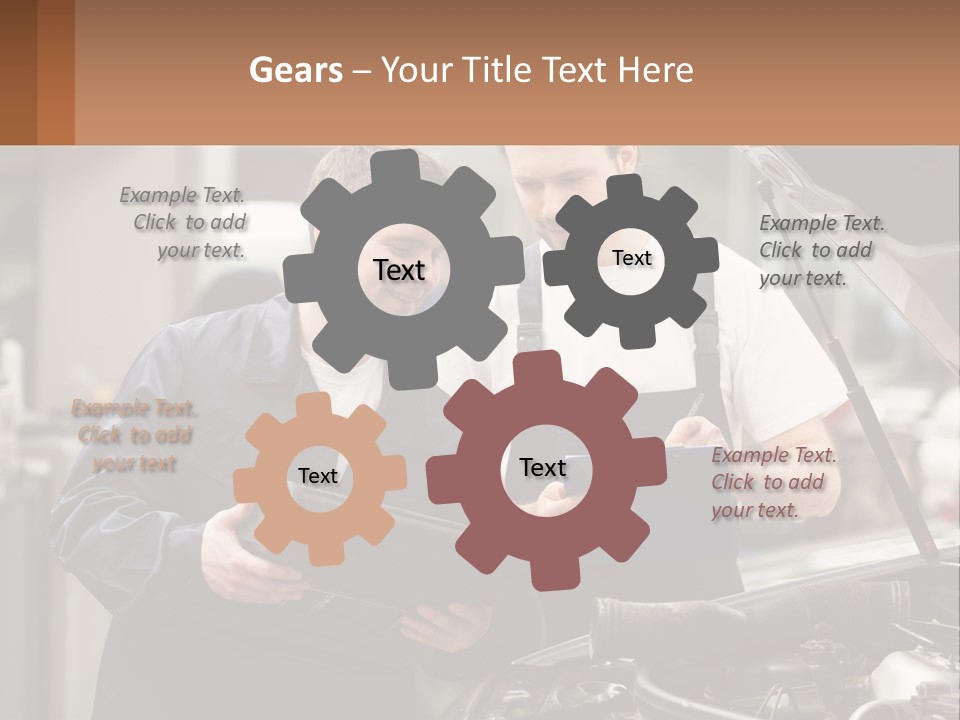 Gears – Your Title Text Here

Example Text. Click to add your text.

Text

Text

Example Text. Click to add your text.

Example Text. Click to add your text

Text

Text

Example Text. Click to add your text.